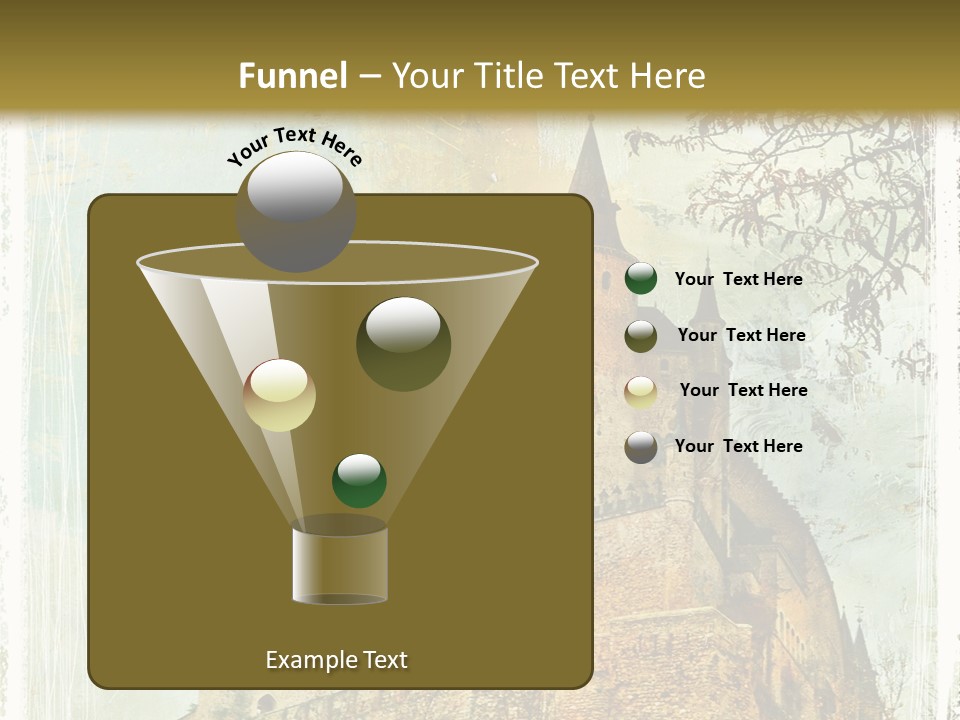 Funnel – Your Title Text Here

Your Text Here

Example Text

Your Text Here

Your Text Here

Your Text Here

Your Text Here